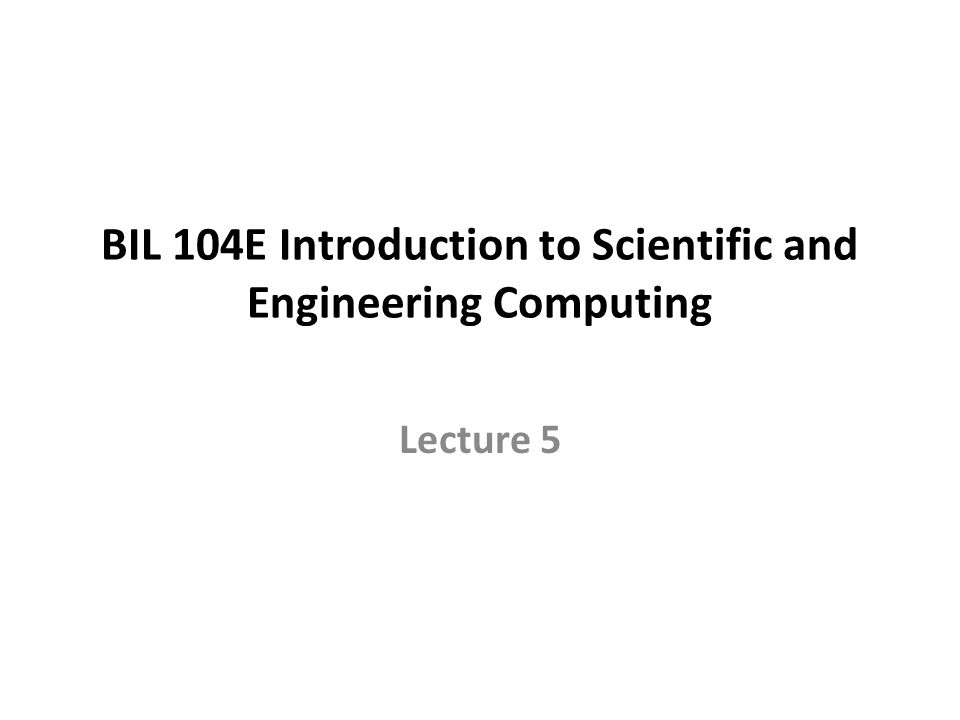 BIL 104E Introduction to Scientific and Engineering Computing

Lecture 5